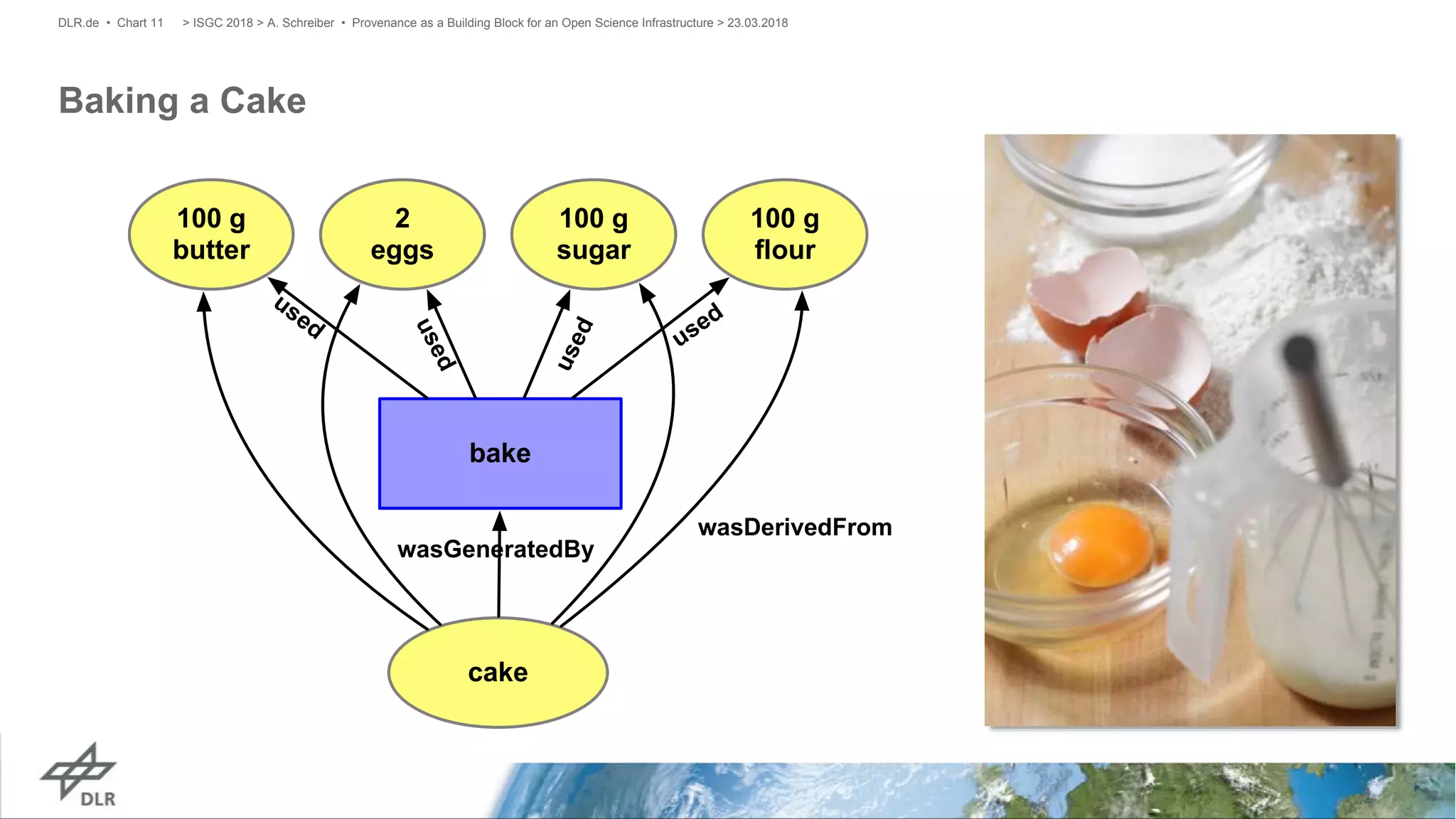 DLR.de • Chart 11 > ISGC 2018 > A. Schreiber • Provenance as a Building Block for an Open Science Infrastructure > 23.03.2018

Baking a Cake

100 g butter

2 eggs

100 g sugar

100 g flour

used

used

used

used

bake

wasGeneratedBy

wasDerivedFrom

cake

DLR